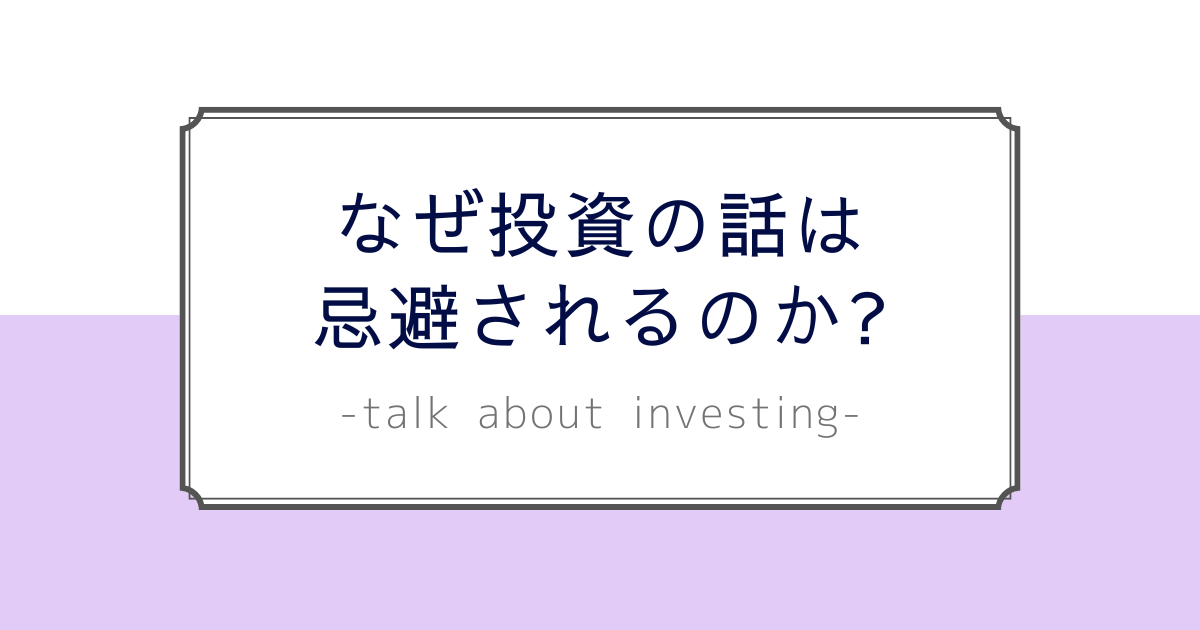 なぜ投資の話は
忌避されるのか?

-talk about investing-